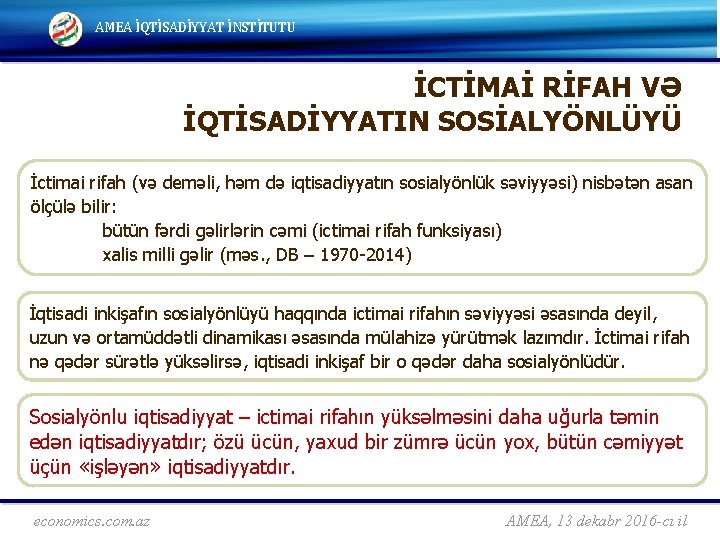 AMEA İQTİSADİYYAT İNSTİTUTU

İCTİMAİ RİFAH VƏ İQTİSADİYYATIN SOSİALYÖNLÜYÜ

İctimai rifah (və deməli, həm də iqtisadiyyatın sosialyönlük səviyyəsi) nisbətən asan ölçülə bilir:
bütün fərdi gəlirlərin cəmi (ictimai rifah funksiyası)
xalis milli gəlir (məs., DB – 1970-2014)

İqtisadi inkişafın sosialyönlüyü haqqında ictimai rifahın səviyyəsi əsasında deyil, uzun və ortamüddətli dinamikası əsasında mülahizə yürütmək lazımdır. İctimai rifah nə qədər sürətlə yüksəlirsə, iqtisadi inkişaf bir o qədər daha sosialyönlüdür.

Sosialyönlu iqtisadiyyat – ictimai rifahın yüksəlməsini daha uğurla təmin edən iqtisadiyyatdır; özü ücün, yaxud bir zümrə ücün yox, bütün cəmiyyət üçün «işləyən» iqtisadiyyatdır.

economics.com.az

AMEA, 13 dekabr 2016-cı il